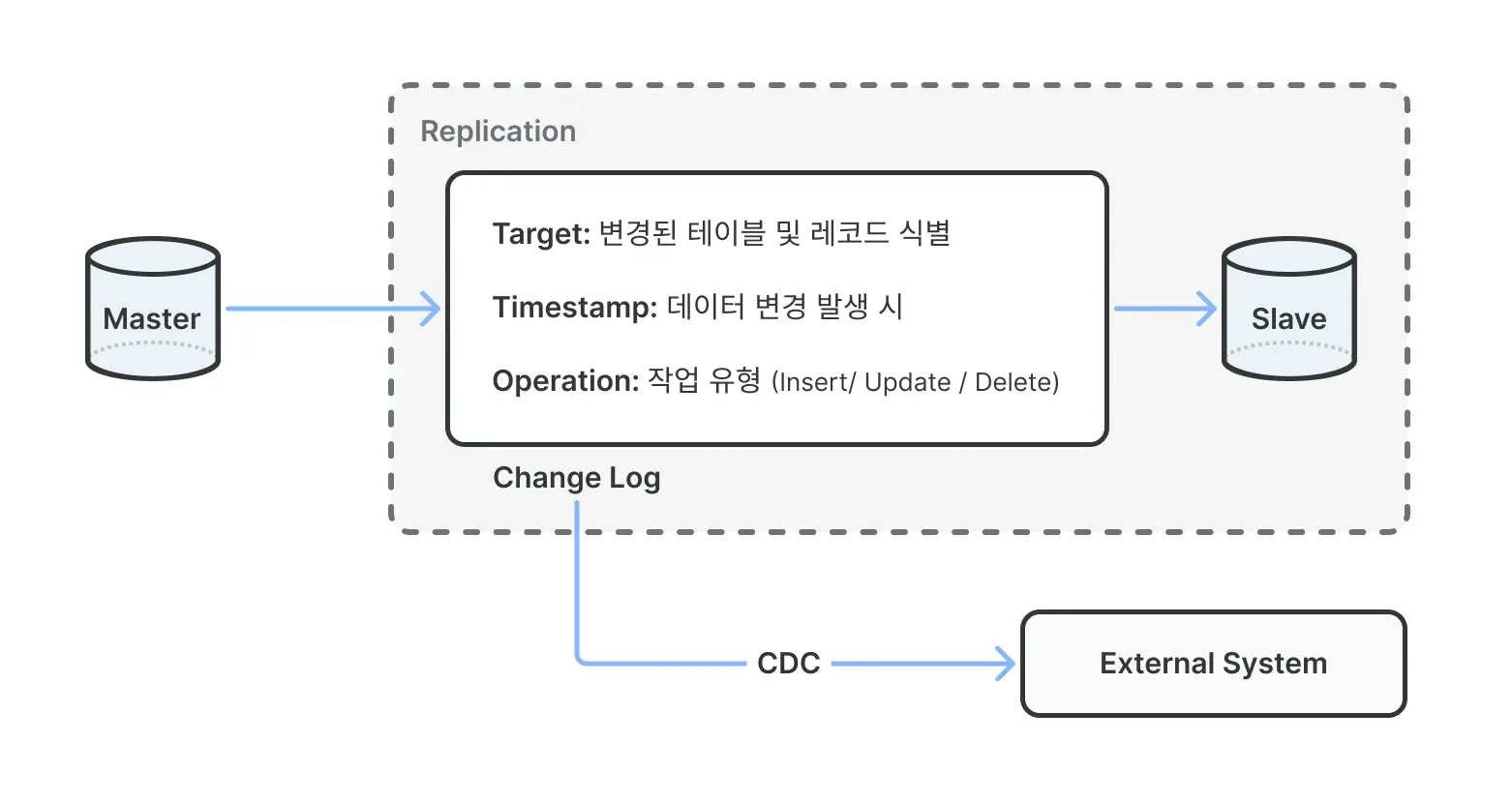 Replication

Master

Target: 변경된 테이블 및 레코드 식별

Timestamp: 데이터 변경 발생 시

Operation: 작업 유형 (Insert/ Update / Delete)

Slave

Change Log

CDC

External System